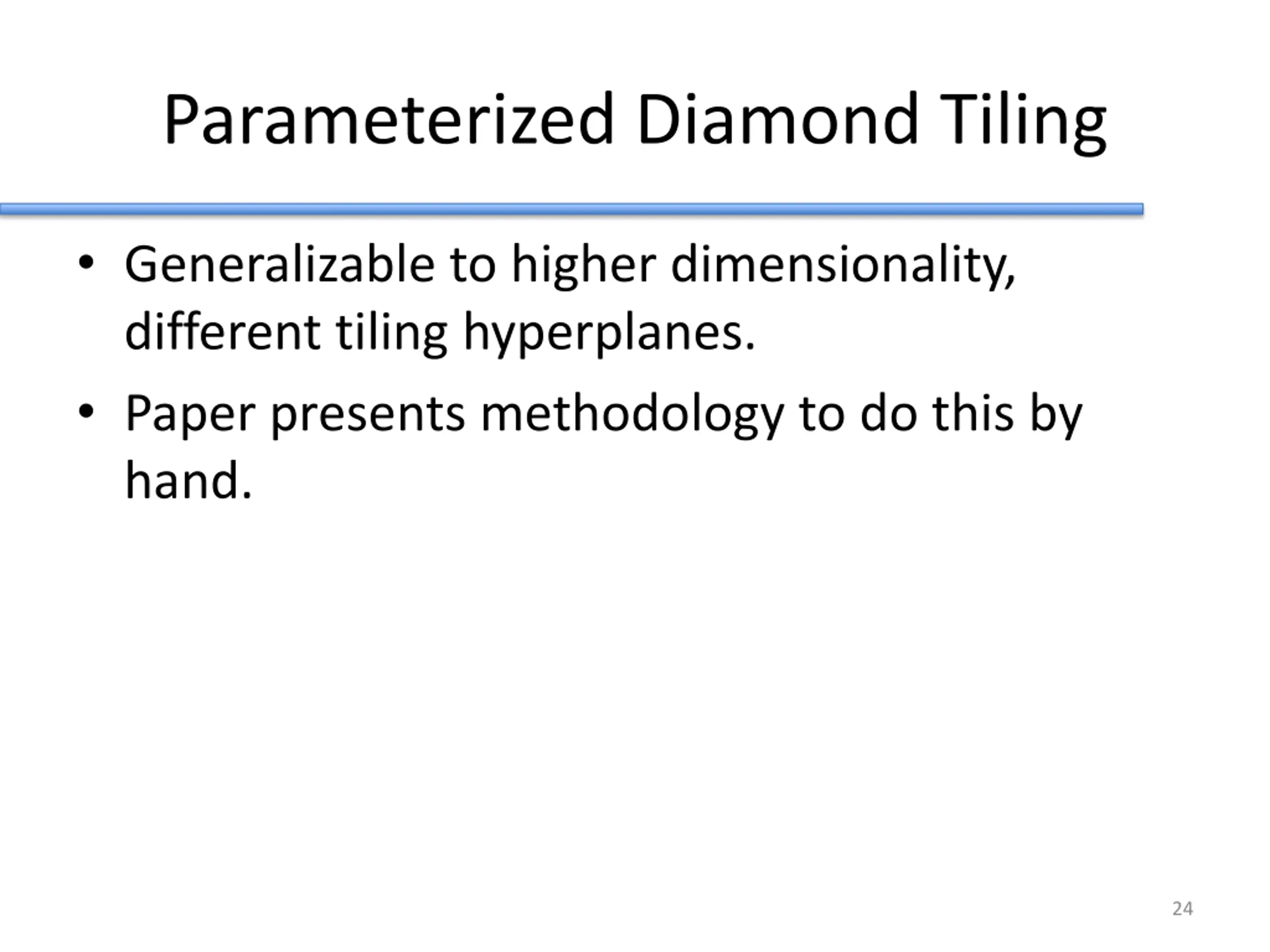 Parameterized Diamond Tiling

• Generalizable to higher dimensionality, different tiling hyperplanes.
• Paper presents methodology to do this by hand.

24